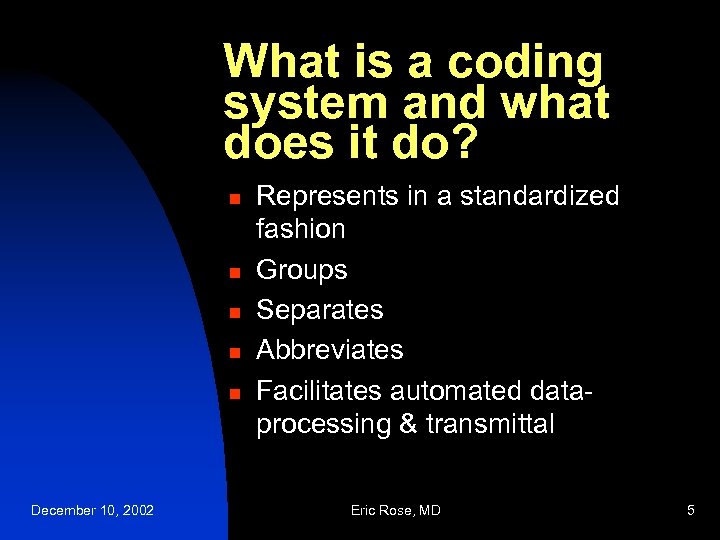 What is a coding system and what does it do?

- Represents in a standardized fashion
- Groups
- Separates
- Abbreviates
- Facilitates automated data-processing & transmittal

December 10, 2002

Eric Rose, MD

5